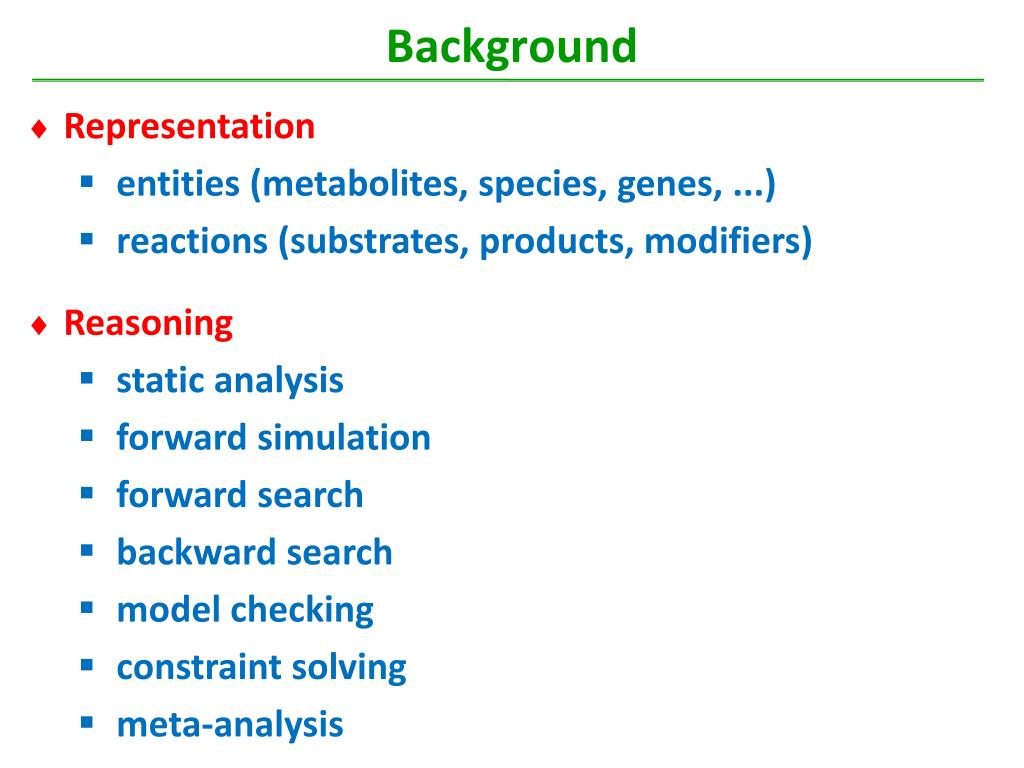 Background

♦ Representation
▪ entities (metabolites, species, genes, ...)
▪ reactions (substrates, products, modifiers)

♦ Reasoning
▪ static analysis
▪ forward simulation
▪ forward search
▪ backward search
▪ model checking
▪ constraint solving
▪ meta-analysis